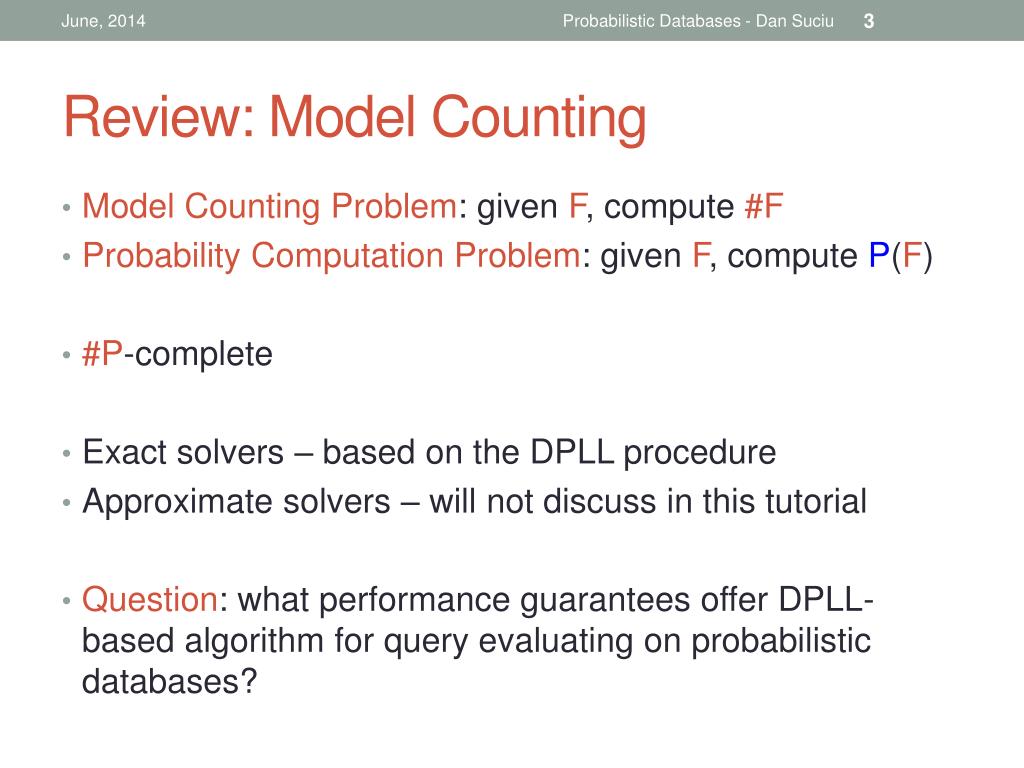 June, 2014

Probabilistic Databases - Dan Suciu

3

Review: Model Counting

• Model Counting Problem: given F, compute #F
• Probability Computation Problem: given F, compute P(F)

• #P-complete

• Exact solvers – based on the DPLL procedure
• Approximate solvers – will not discuss in this tutorial

• Question: what performance guarantees offer DPLL-based algorithm for query evaluating on probabilistic databases?